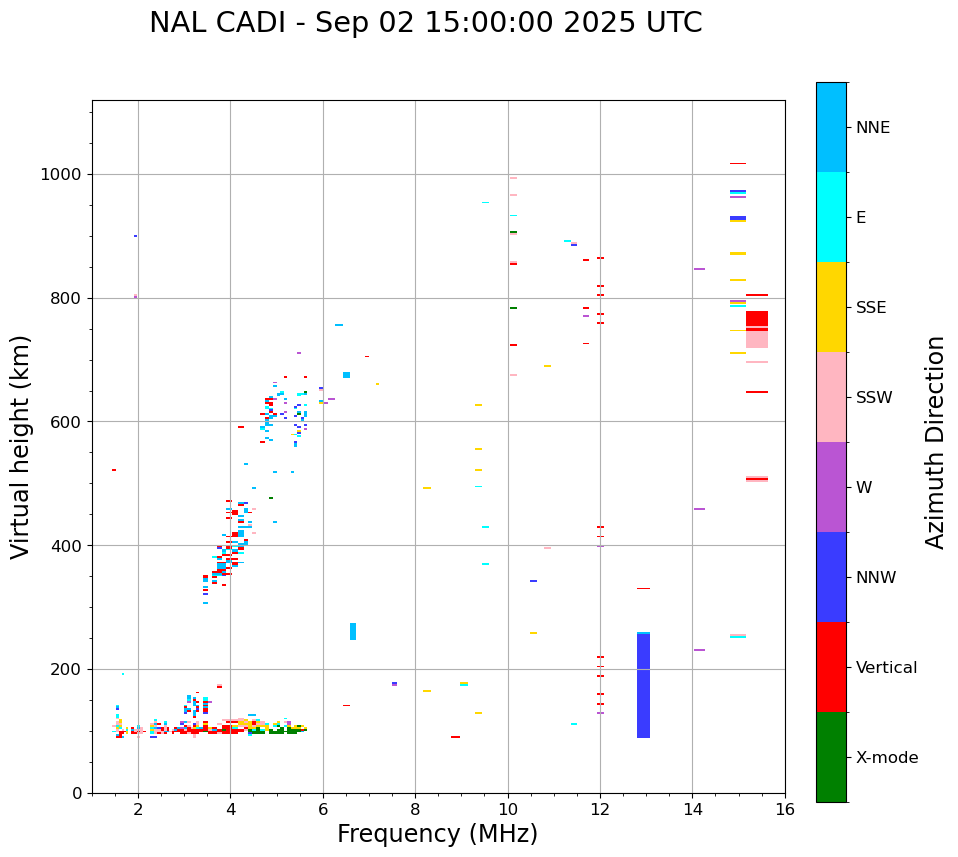 NAL CADI - Sep 02 15:00:00 2025 UTC

Virtual height (km)

1000
800
600
400
200
0

2
4
6
8
10
12
14
16

Frequency (MHz)

NNE
E
SSE
SSW
W
NNW
Vertical
X-mode

Azimuth Direction